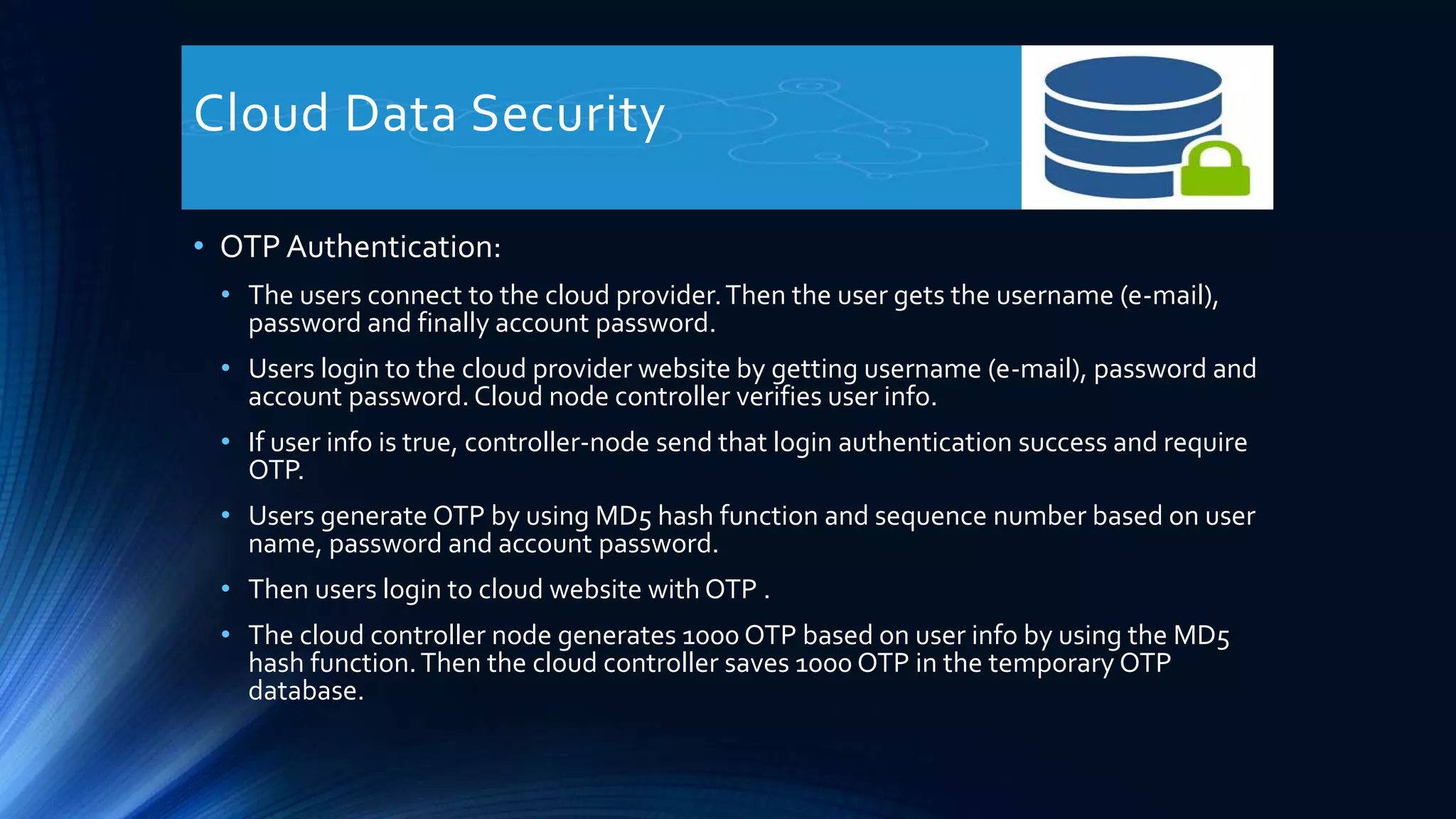 Cloud Data Security

• OTP Authentication:
  • The users connect to the cloud provider. Then the user gets the username (e-mail), password and finally account password.
  • Users login to the cloud provider website by getting username (e-mail), password and account password. Cloud node controller verifies user info.
  • If user info is true, controller-node send that login authentication success and require OTP.
  • Users generate OTP by using MD5 hash function and sequence number based on user name, password and account password.
  • Then users login to cloud website with OTP .
  • The cloud controller node generates 1000 OTP based on user info by using the MD5 hash function. Then the cloud controller saves 1000 OTP in the temporary OTP database.